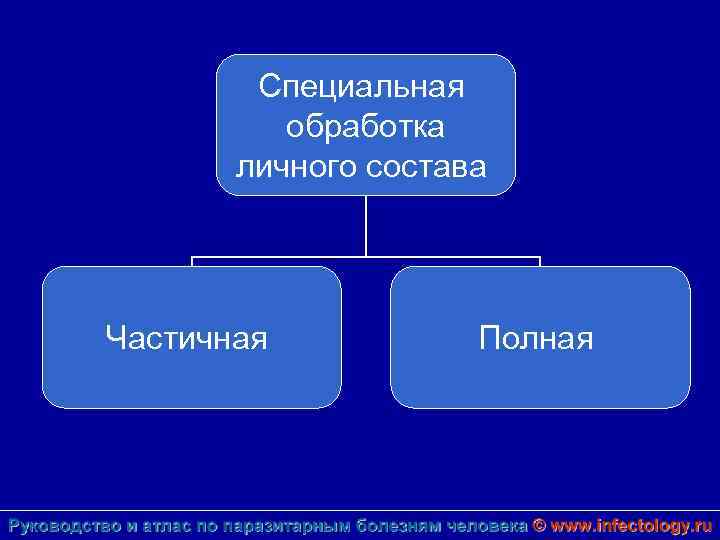 Специальная обработка личного состава

Частичная

Полная

Руководство и атлас по паразитарным болезням человека © www.infectology.ru